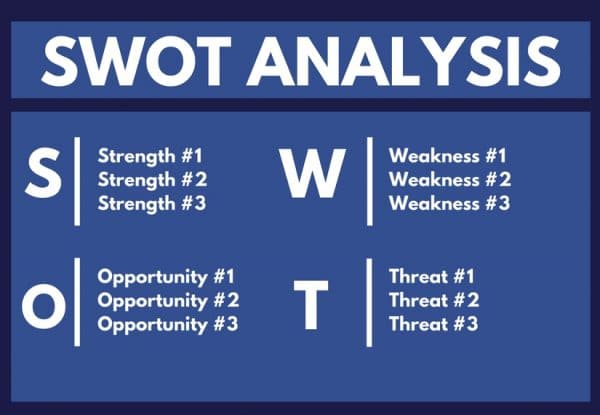 SWOT ANALYSIS

S
Strength #1
Strength #2
Strength #3

W
Weakness #1
Weakness #2
Weakness #3

O
Opportunity #1
Opportunity #2
Opportunity #3

T
Threat #1
Threat #2
Threat #3